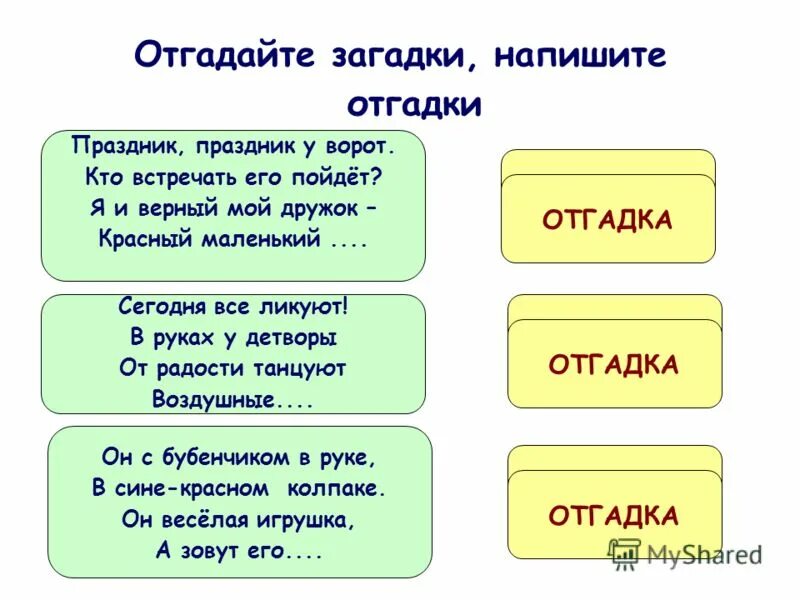 Отгадайте загадки, напишите отгадки

Праздник, праздник у ворот.
Кто встречать его пойдёт?
Я и верный мой дружок –
Красный маленький ....

ОТГАДКА

Сегодня все ликуют!
В руках у детворы
От радости танцуют
Воздушные....

ОТГАДКА

Он с бубенчиком в руке,
В сине-красном колпаке.
Он весёлая игрушка,
А зовут его....

ОТГАДКА

MyShared